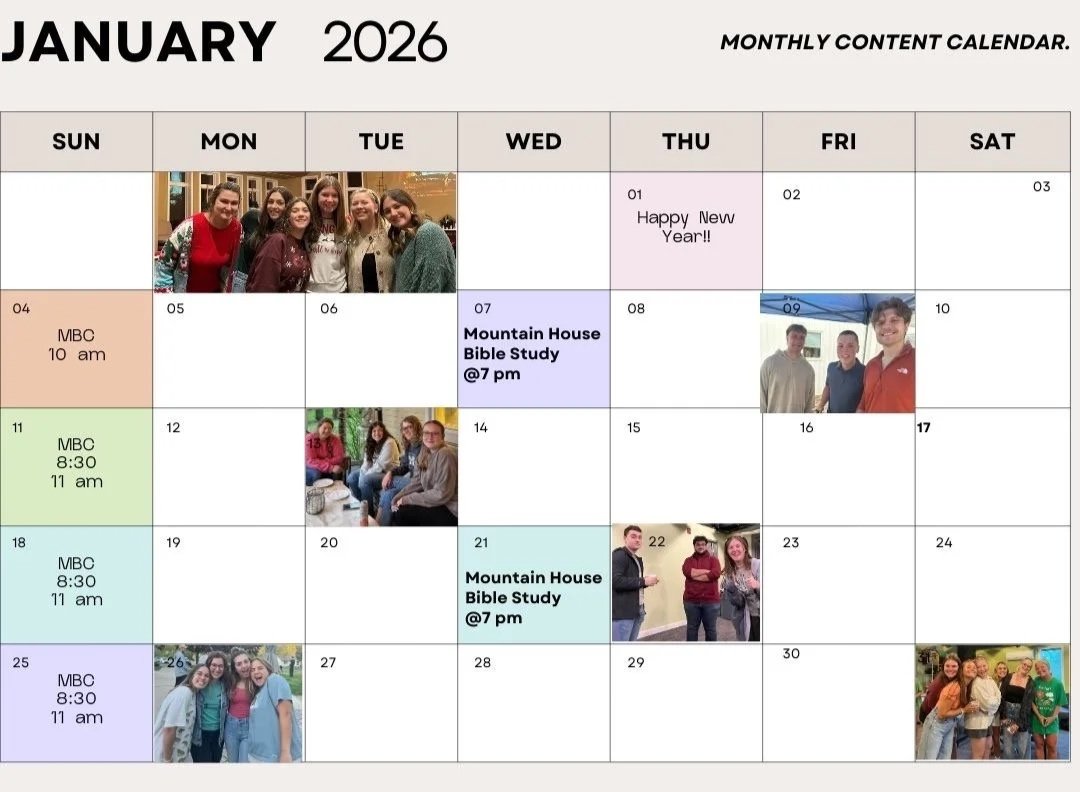 JANUARY 2026

MONTHLY CONTENT CALENDAR.

| SUN | MON | TUE | WED | THU | FRI | SAT |
|---|---|---|---|---|---|---|
| | | | | 01 Happy New Year!! | 02 | 03 |
| 04 MBC 10 am | 05 | 06 | 07 Mountain House Bible Study @7 pm | 08 | 09 | 10 |
| 11 MBC 8:30 11 am | 12 | 13 | 14 | 15 | 16 | 17 |
| 18 MBC 8:30 11 am | 19 | 20 | 21 Mountain House Bible Study @7 pm | 22 | 23 | 24 |
| 25 MBC 8:30 11 am | 26 | 27 | 28 | 29 | 30 | |